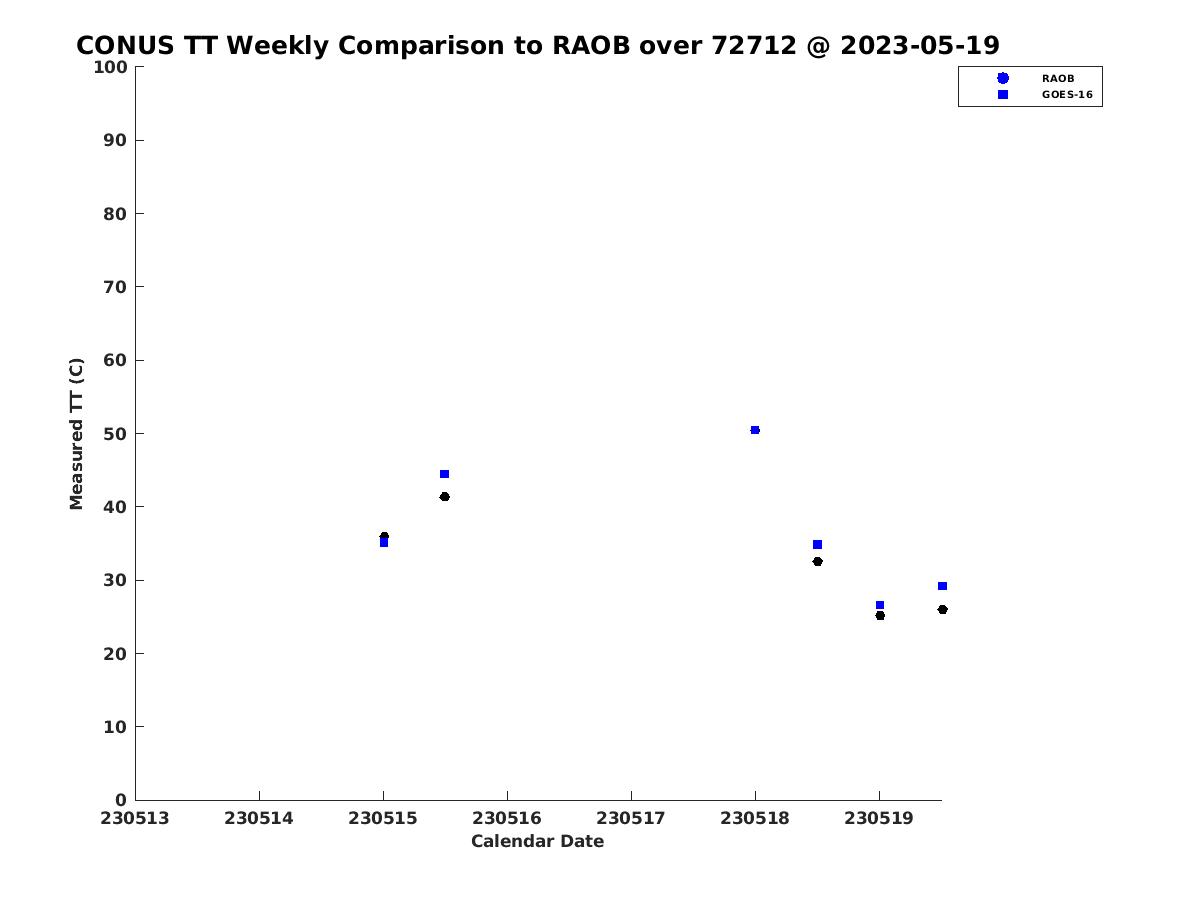 CONUS TT Weekly Comparison to RAOB over 72712 @ 2023-05-19

RAOB
GOES-16

Measured TT (C)

100
90
80
70
60
50
40
30
20
10
0

230513 230514 230515 230516 230517 230518 230519

Calendar Date